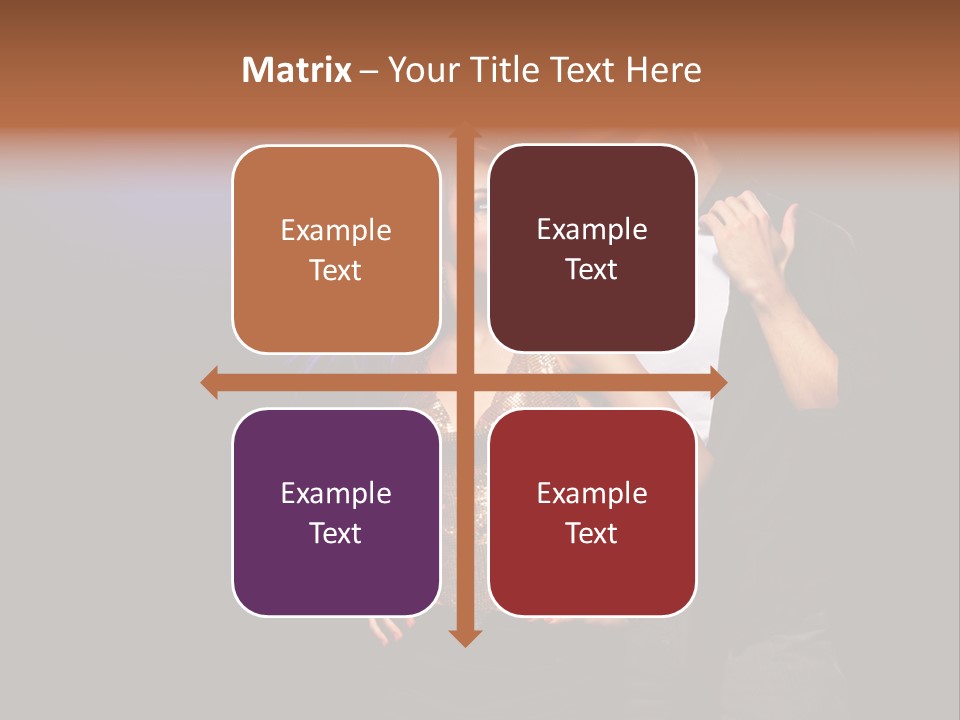 Matrix – Your Title Text Here

Example Text

Example Text

Example Text

Example Text